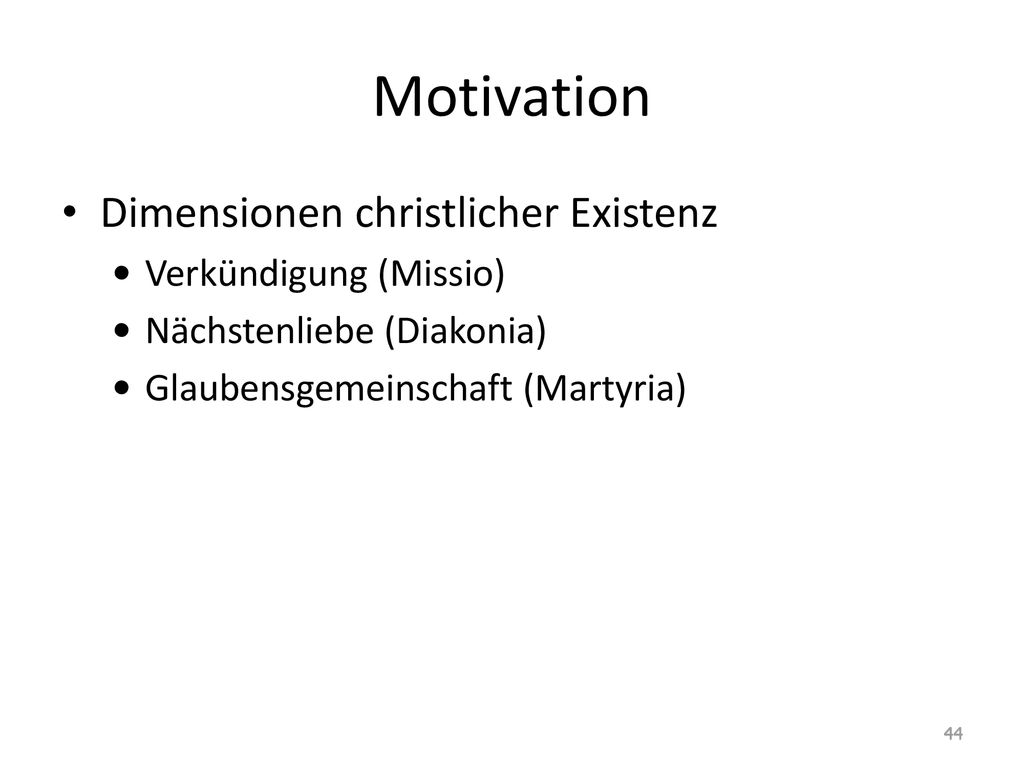 Motivation

• Dimensionen christlicher Existenz
  • Verkündigung (Missio)
  • Nächstenliebe (Diakonia)
  • Glaubensgemeinschaft (Martyria)

44